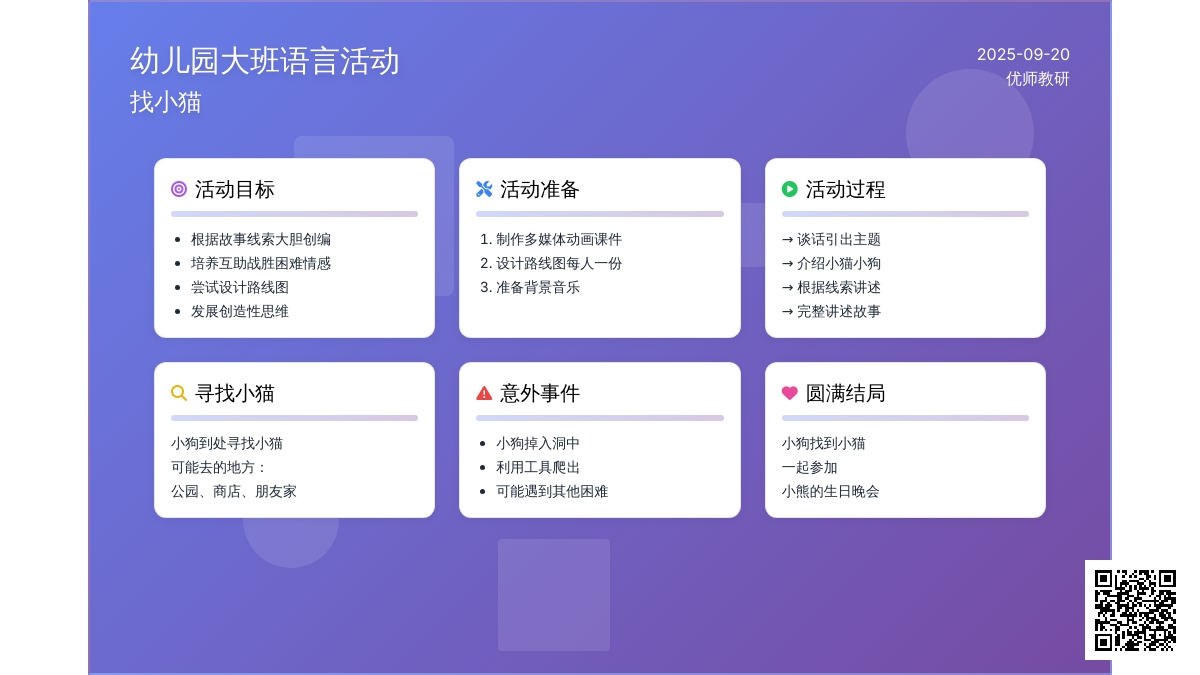 幼儿园大班语言活动
找小猫

2025-09-20
优师教研

活动目标
- 根据故事线索大胆创编
- 培养互助战胜困难情感
- 尝试设计路线图
- 发展创造性思维

活动准备
1. 制作多媒体动画课件
2. 设计路线图每人一份
3. 准备背景音乐

活动过程
→ 谈话引出主题
→ 介绍小猫小狗
→ 根据线索讲述
→ 完整讲述故事

寻找小猫
小狗到处寻找小猫
可能去的地方：
公园、商店、朋友家

意外事件
- 小狗掉入洞中
- 利用工具爬出
- 可能遇到其他困难

圆满结局
小狗找到小猫
一起参加
小熊的生日晚会